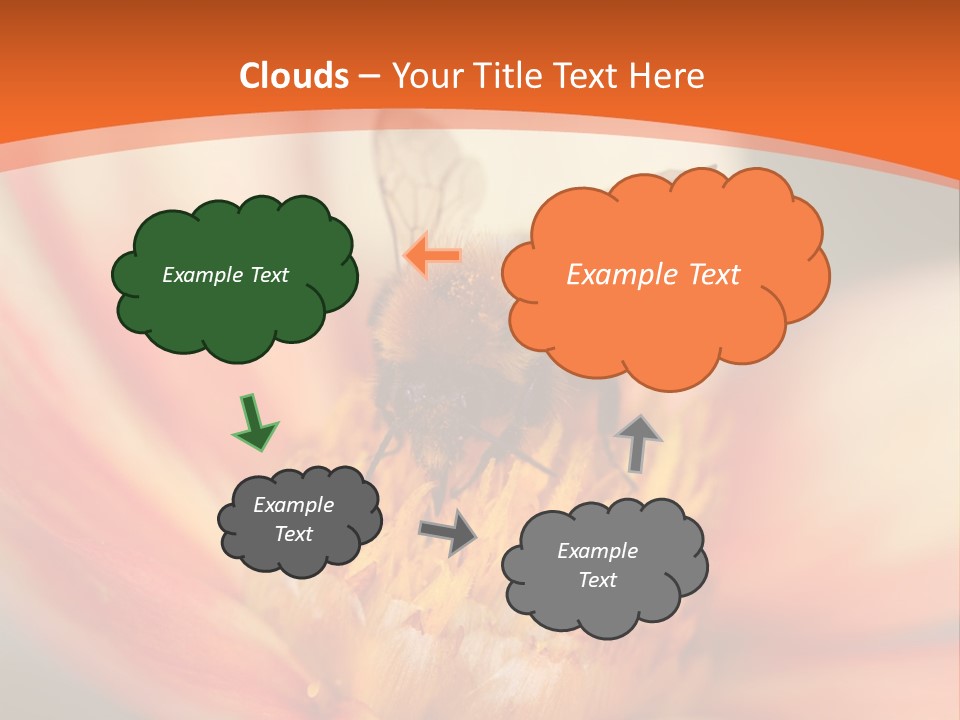 Clouds – Your Title Text Here

Example Text

Example Text

Example Text

Example Text